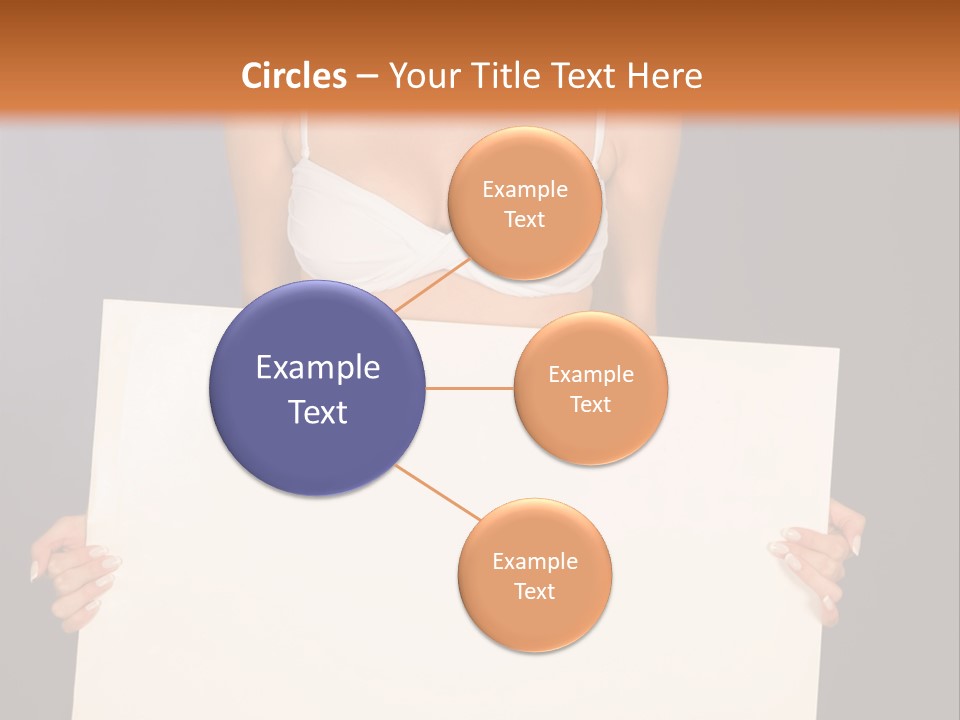 Circles – Your Title Text Here

Example Text

Example Text

Example Text

Example Text